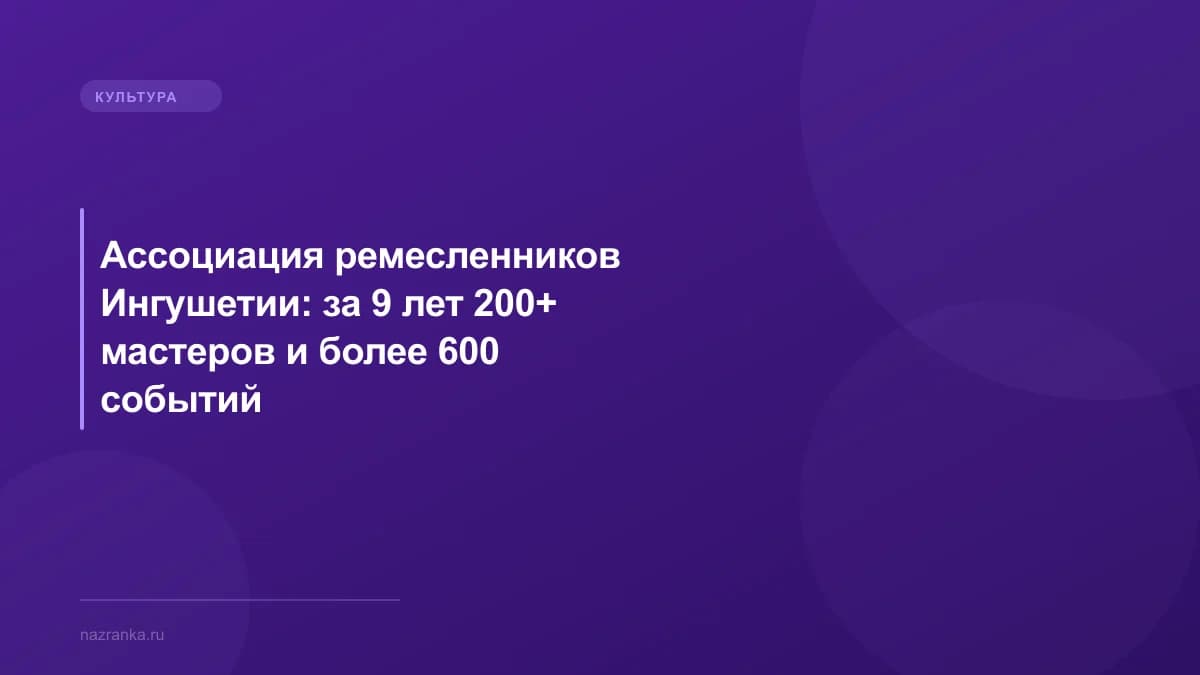 КУЛЬТУРА

Ассоциация ремесленников Ингушетии: за 9 лет 200+ мастеров и более 600 событий

nazranka.ru